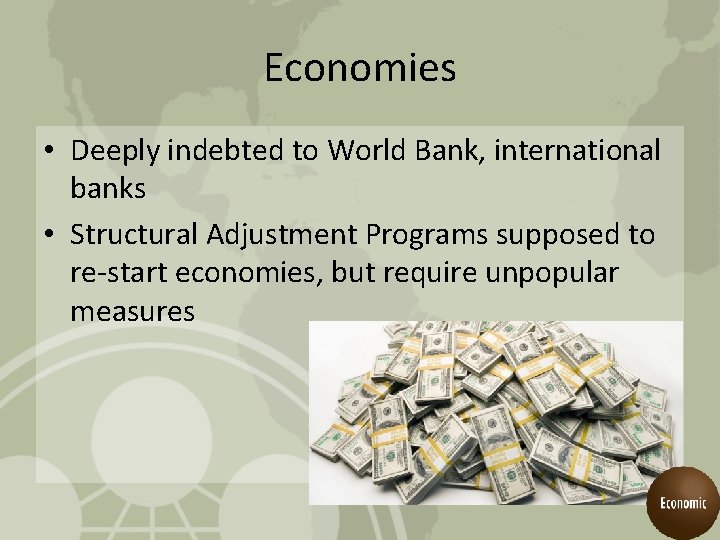 Economies

• Deeply indebted to World Bank, international banks
• Structural Adjustment Programs supposed to re-start economies, but require unpopular measures

Economic